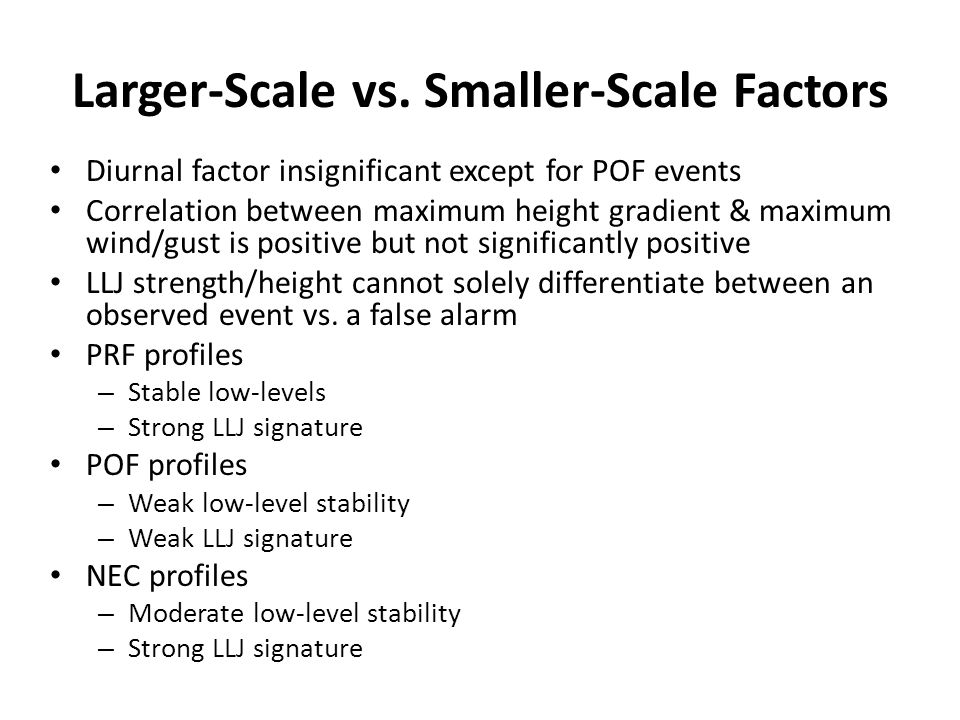 Larger-Scale vs. Smaller-Scale Factors

• Diurnal factor insignificant except for POF events
• Correlation between maximum height gradient & maximum wind/gust is positive but not significantly positive
• LLJ strength/height cannot solely differentiate between an observed event vs. a false alarm
• PRF profiles
  – Stable low-levels
  – Strong LLJ signature
• POF profiles
  – Weak low-level stability
  – Weak LLJ signature
• NEC profiles
  – Moderate low-level stability
  – Strong LLJ signature